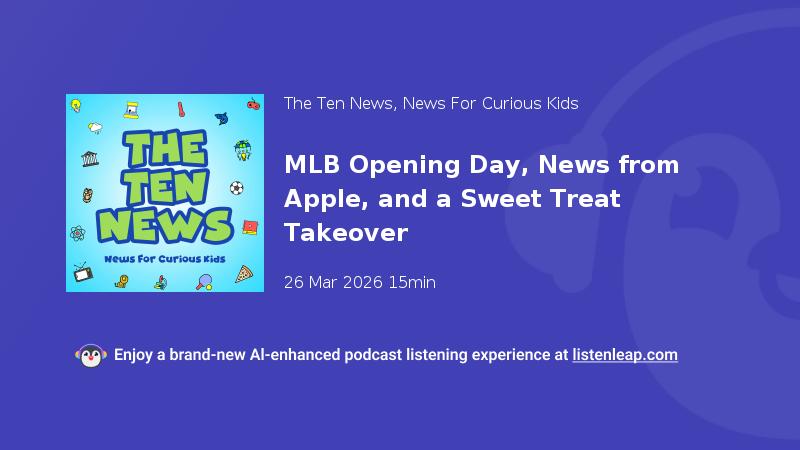 THE TEN NEWS
News For Curious Kids

The Ten News, News For Curious Kids

MLB Opening Day, News from Apple, and a Sweet Treat Takeover

26 Mar 2026 15min

Enjoy a brand-new AI-enhanced podcast listening experience at listenleap.com